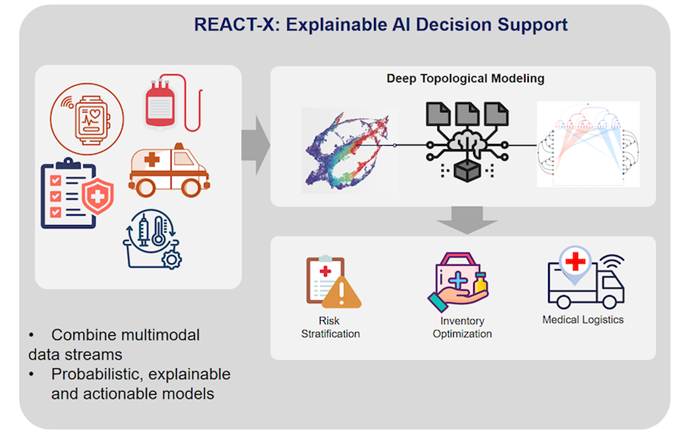 REACT-X: Explainable AI Decision Support

Deep Topological Modeling

Risk Stratification

Inventory Optimization

Medical Logistics

• Combine multimodal data streams
• Probabilistic, explainable and actionable models